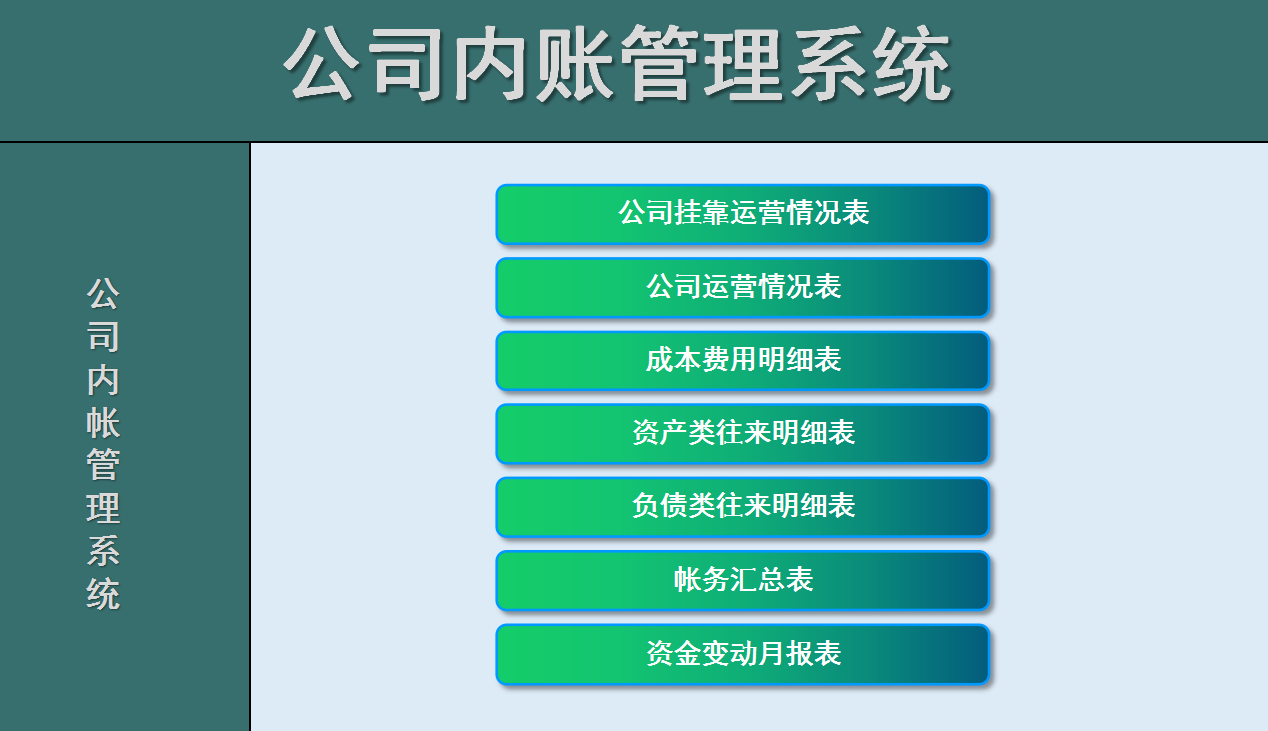 公司内账管理系统

公司内帐管理系统

公司挂靠运营情况表

公司运营情况表

成本费用明细表

资产类往来明细表

负债类往来明细表

帐务汇总表

资金变动月报表